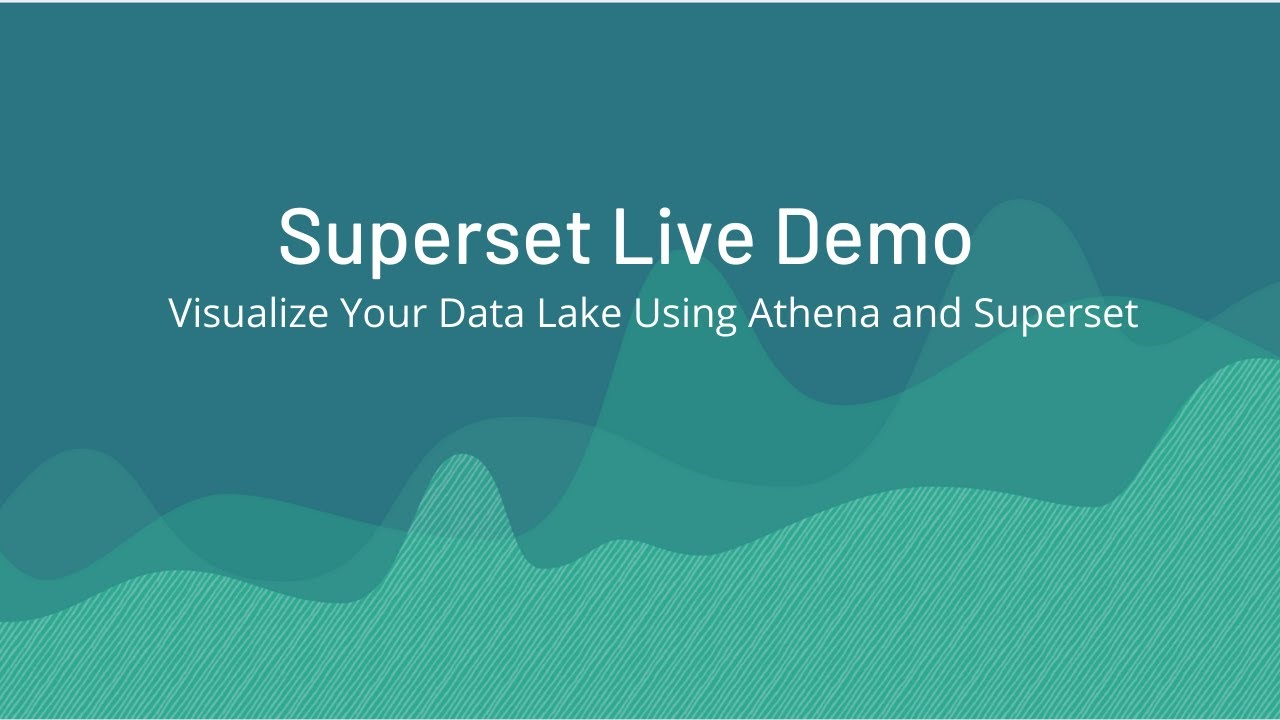 Superset Live Demo

Visualize Your Data Lake Using Athena and Superset